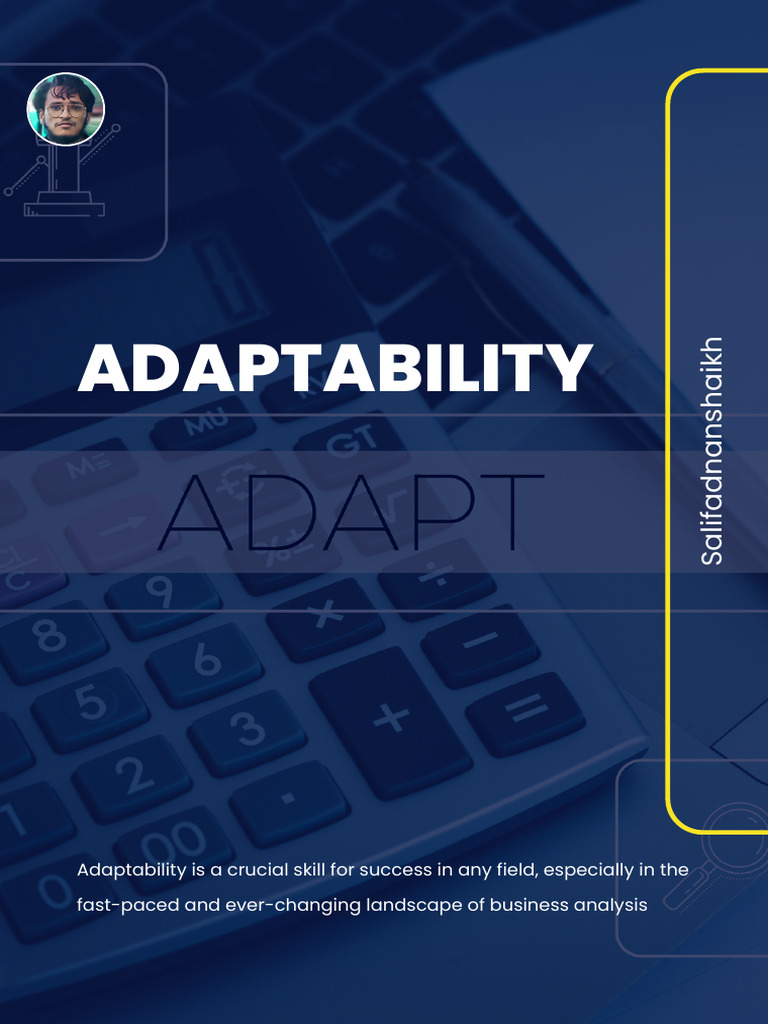 ADAPTABILITY

ADAPT

Salifadnanshaikh

Adaptability is a crucial skill for success in any field, especially in the fast-paced and ever-changing landscape of business analysis